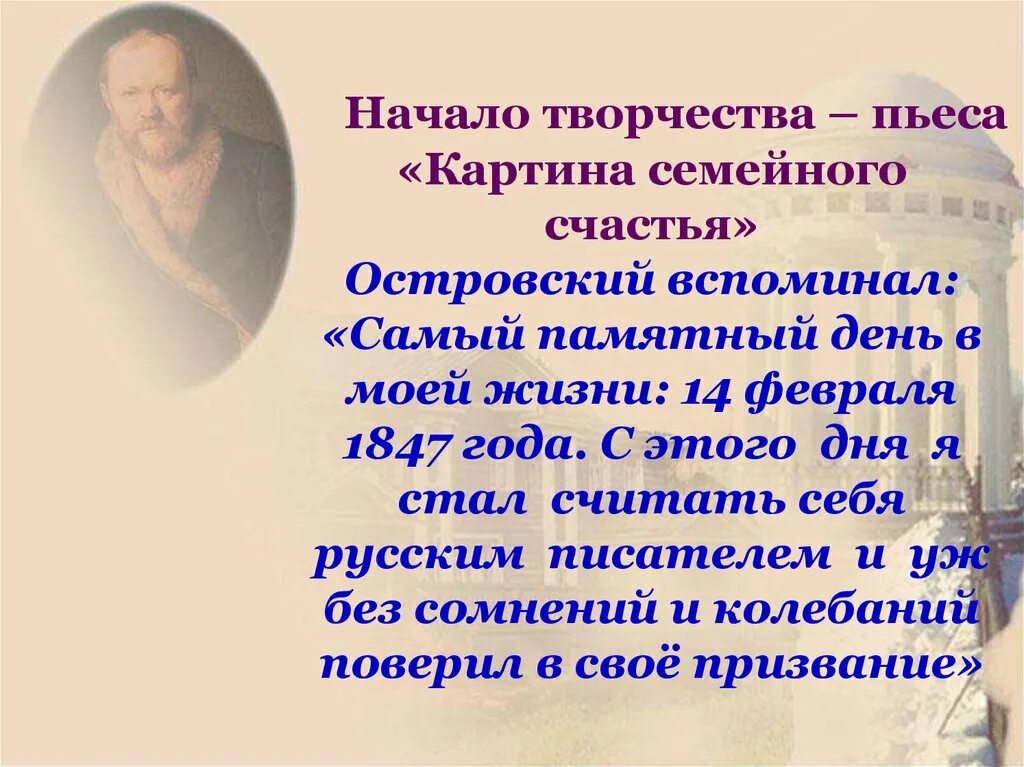 Начало творчества – пьеса «Картина семейного счастья»

Островский вспоминал: «Самый памятный день в моей жизни: 14 февраля 1847 года. С этого дня я стал считать себя русским писателем и уж без сомнений и колебаний поверил в своё призвание»